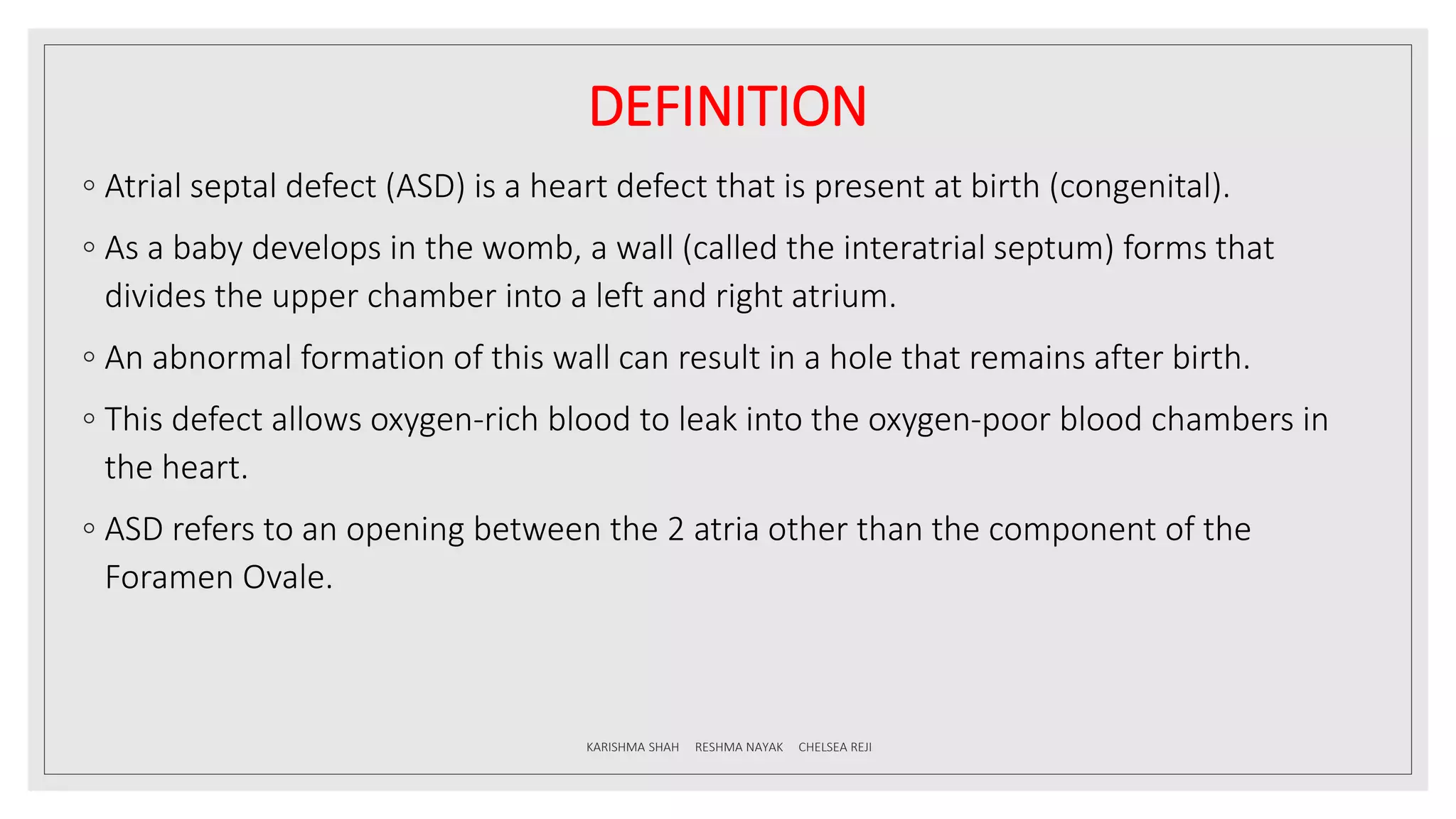 DEFINITION

◦ Atrial septal defect (ASD) is a heart defect that is present at birth (congenital).

◦ As a baby develops in the womb, a wall (called the interatrial septum) forms that divides the upper chamber into a left and right atrium.

◦ An abnormal formation of this wall can result in a hole that remains after birth.

◦ This defect allows oxygen-rich blood to leak into the oxygen-poor blood chambers in the heart.

◦ ASD refers to an opening between the 2 atria other than the component of the Foramen Ovale.

KARISHMA SHAH RESHMA NAYAK CHELSEA REJI